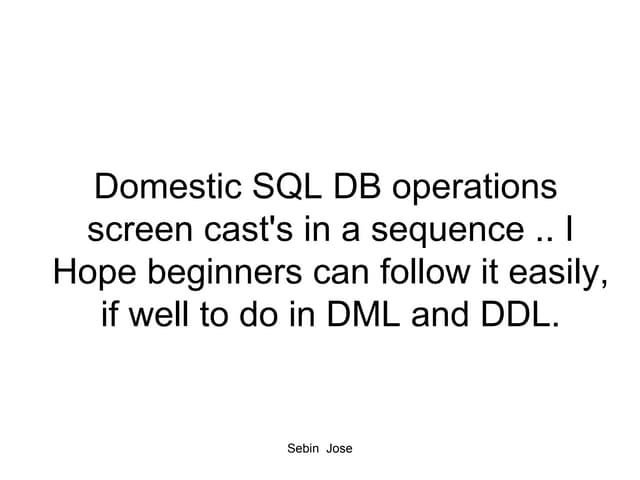 Domestic SQL DB operations screen cast's in a sequence .. I Hope beginners can follow it easily, if well to do in DML and DDL.

Sebin Jose